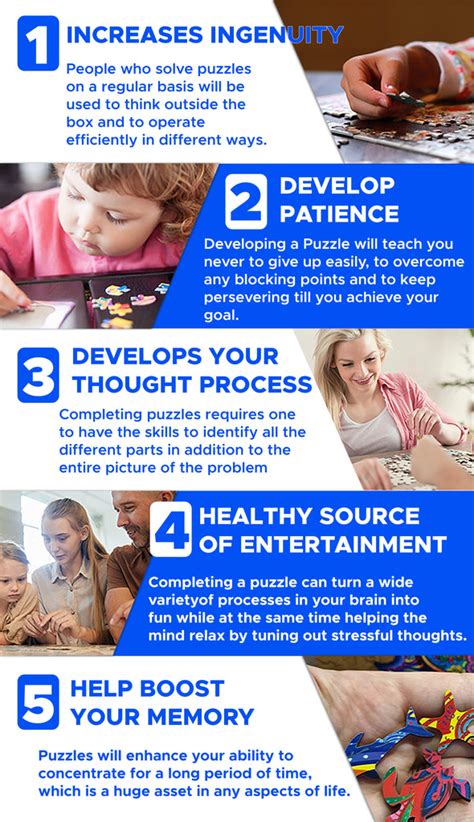 1 INCREASES INGENUITY

People who solve puzzles on a regular basis will be used to think outside the box and to operate efficiently in different ways.

2 DEVELOP PATIENCE

Developing a Puzzle will teach you never to give up easily, to overcome any blocking points and to keep persevering till you achieve your goal.

3 DEVELOPS YOUR THOUGHT PROCESS

Completing puzzles requires one to have the skills to identify all the different parts in addition to the entire picture of the problem

4 HEALTHY SOURCE OF ENTERTAINMENT

Completing a puzzle can turn a wide varietyof processes in your brain into fun while at the same time helping the mind relax by tuning out stressful thoughts.

5 HELP BOOST YOUR MEMORY

Puzzles will enhance your ability to concentrate for a long period of time, which is a huge asset in any aspects of life.